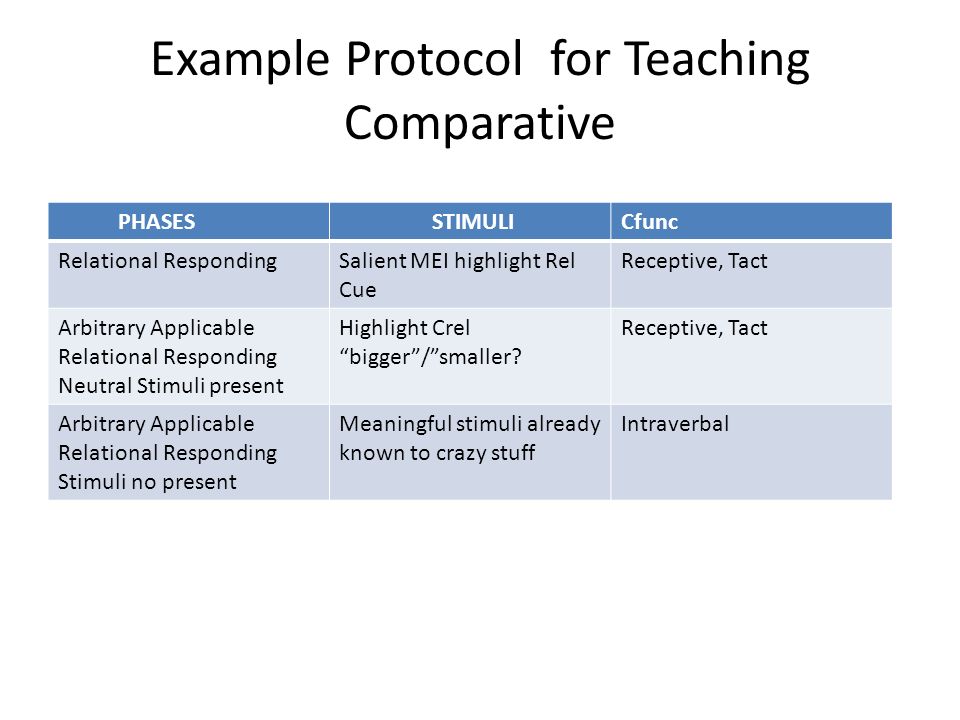 Example Protocol for Teaching Comparative

| PHASES | STIMULI | Cfunc |
|---|---|---|
| Relational Responding | Salient MEI highlight Rel Cue | Receptive, Tact |
| Arbitrary Applicable Relational Responding Neutral Stimuli present | Highlight Crel “bigger”/”smaller? | Receptive, Tact |
| Arbitrary Applicable Relational Responding Stimuli no present | Meaningful stimuli already known to crazy stuff | Intraverbal |